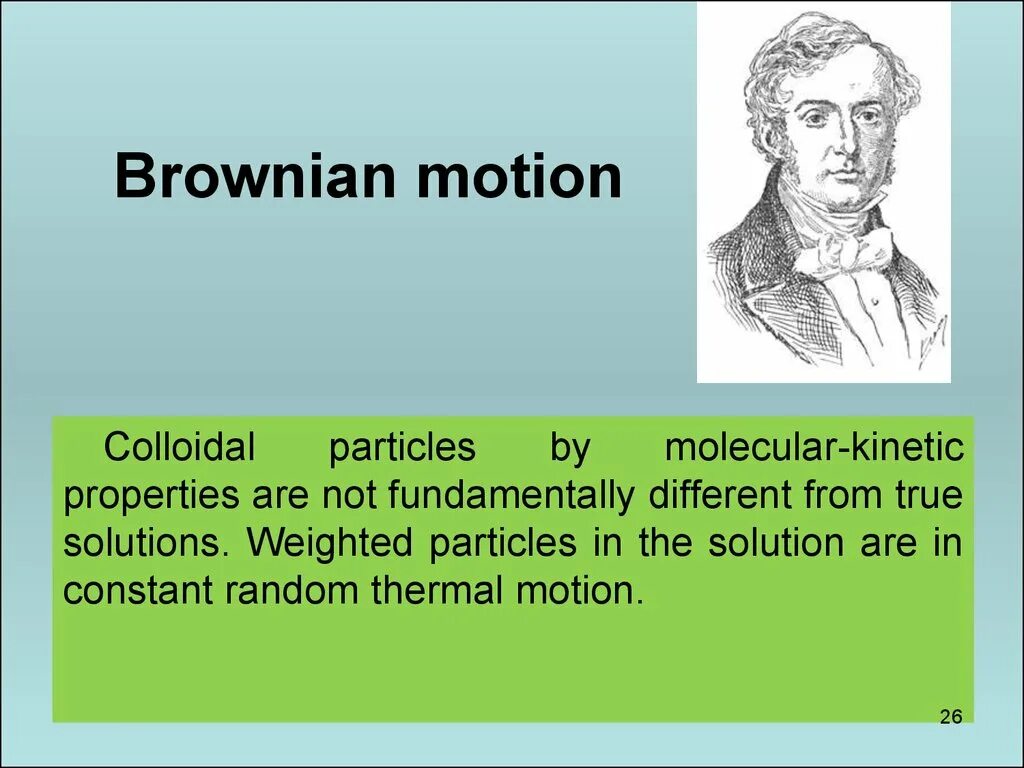 Brownian motion

Colloidal particles by molecular-kinetic properties are not fundamentally different from true solutions. Weighted particles in the solution are in constant random thermal motion.

26